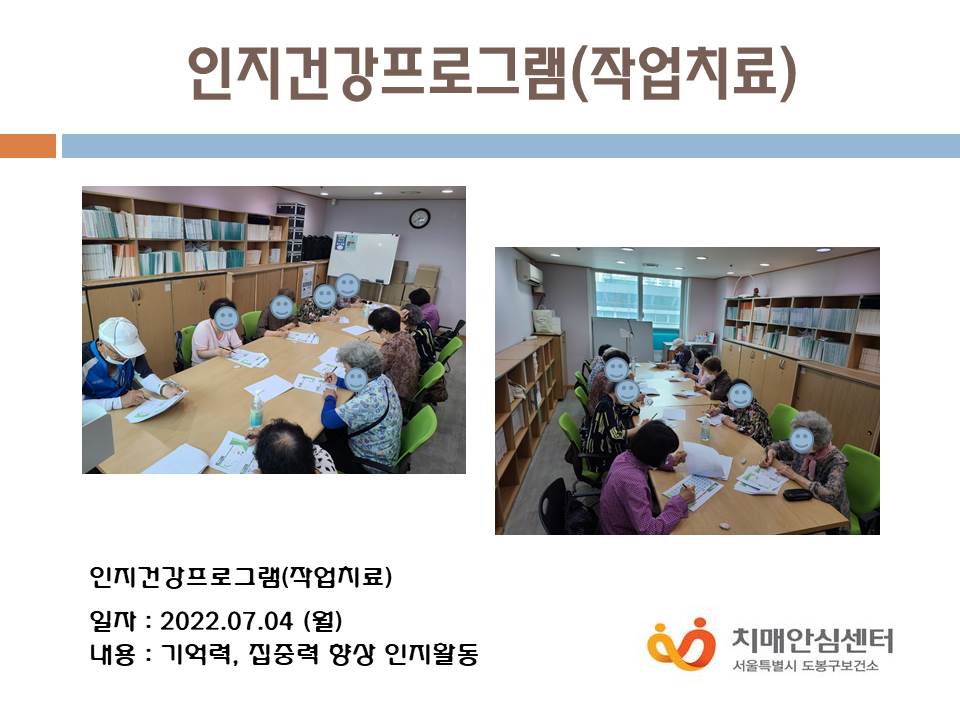 인지건강프로그램(작업치료)

인지건강프로그램(작업치료)

일자 : 2022.07.04 (월)
내용 : 기억력, 집중력 향상 인지활동

치매안심센터
서울특별시 도봉구보건소